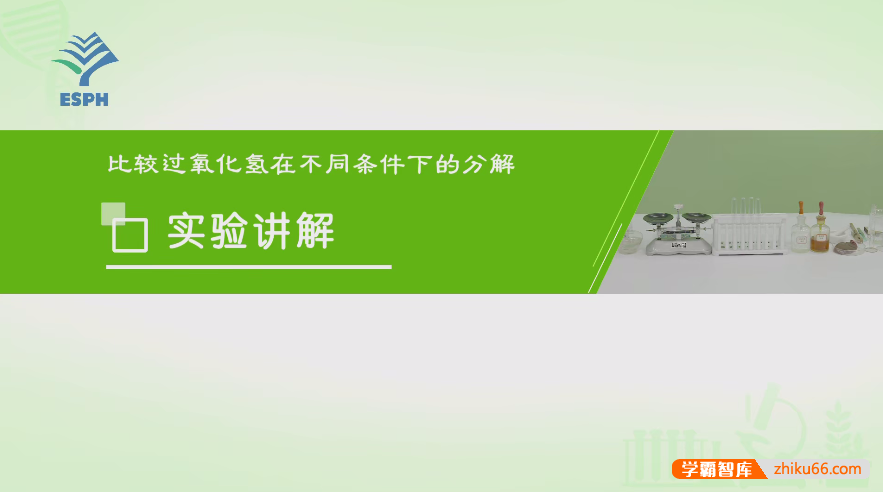 ESPH

比较过氧化氢在不同条件下的分解

实验讲解

学霸智库 zhiku66.com